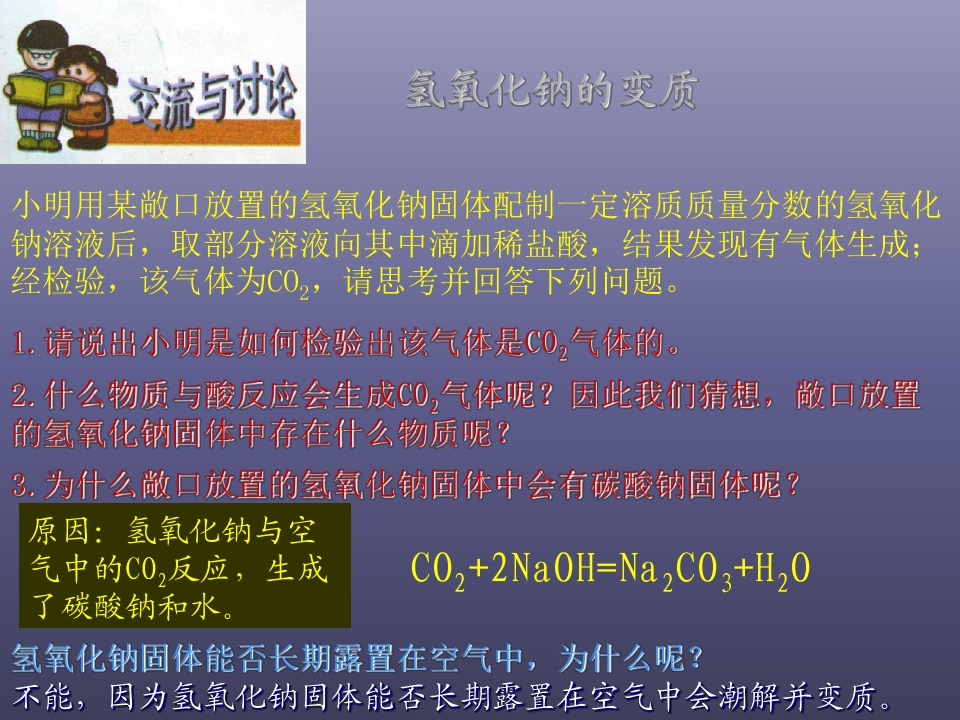 交流与讨论

氢氧化钠的变质

小明用某敞口放置的氢氧化钠固体配制一定溶质质量分数的氢氧化钠溶液后，取部分溶液向其中滴加稀盐酸，结果发现有气体生成；经检验，该气体为$CO_2$，请思考并回答下列问题。

1.请说出小明是如何检验出该气体是$CO_2$气体的。

2.什么物质与酸反应会生成$CO_2$气体呢？因此我们猜想，敞口放置的氢氧化钠固体中存在什么物质呢？

3.为什么敞口放置的氢氧化钠固体中会有碳酸钠固体呢？

原因：氢氧化钠与空气中的$CO_2$反应，生成了碳酸钠和水。

$CO_2+2NaOH=Na_2CO_3+H_2O$

氢氧化钠固体能否长期露置在空气中，为什么呢？

不能，因为氢氧化钠固体能否长期露置在空气中会潮解并变质。